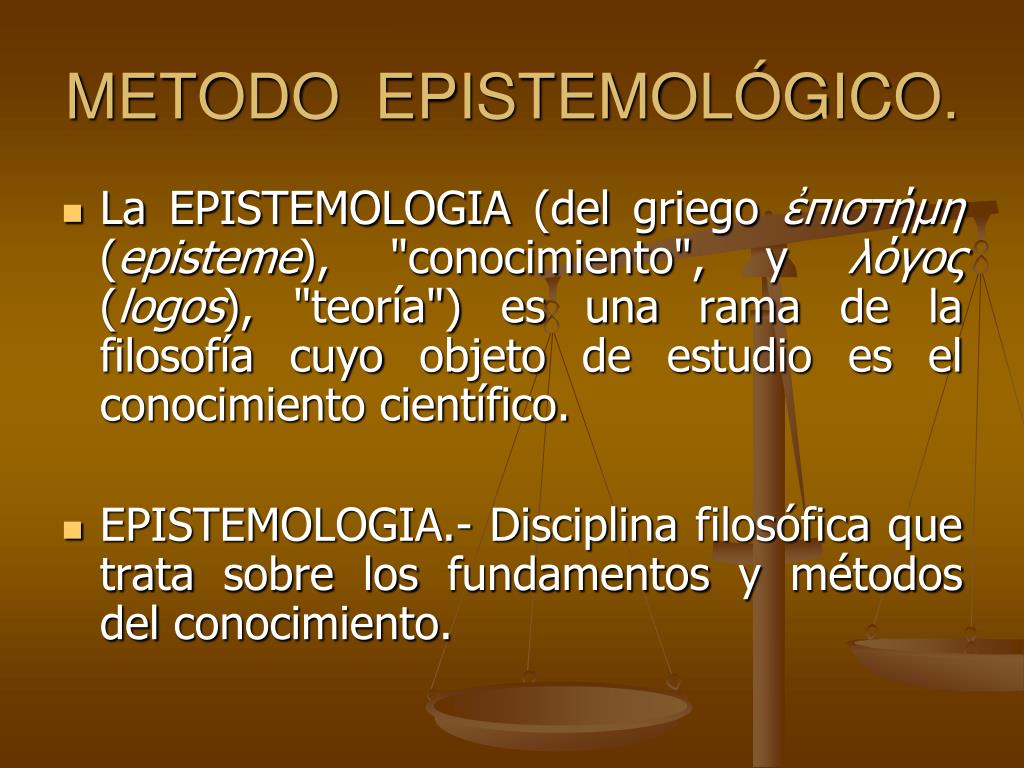 METODO EPISTEMOLÓGICO.

La EPISTEMOLOGIA (del griego ἐπιστήμη (episteme), "conocimiento", y λόγος (logos), "teoría") es una rama de la filosofía cuyo objeto de estudio es el conocimiento científico.

EPISTEMOLOGIA.- Disciplina filosófica que trata sobre los fundamentos y métodos del conocimiento.